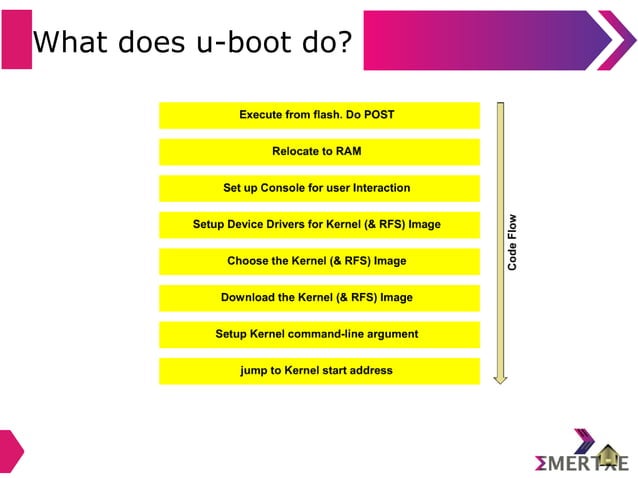 What does u-boot do?

Execute from flash. Do POST

Relocate to RAM

Set up Console for user Interaction

Setup Device Drivers for Kernel (& RFS) Image

Choose the Kernel (& RFS) Image

Download the Kernel (& RFS) Image

Setup Kernel command-line argument

jump to Kernel start address

Code Flow

ΣMERTXE